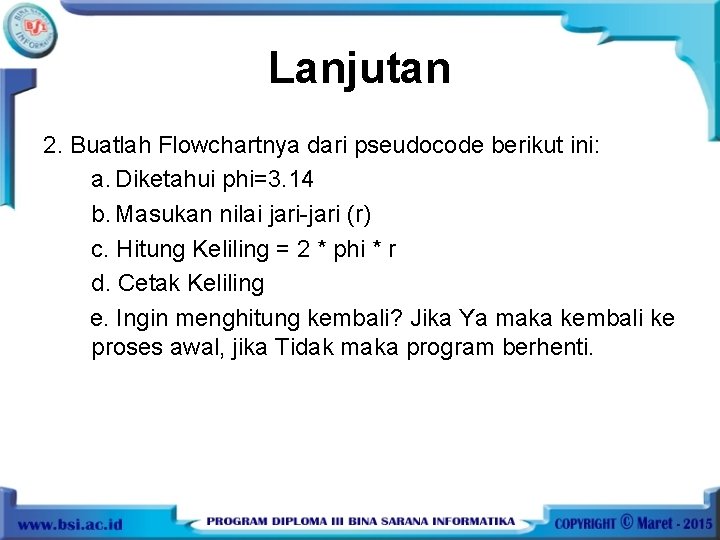 BSI BINA SARANA INFORMATIKA

Lanjutan

2. Buatlah Flowchartnya dari pseudocode berikut ini:

a. Diketahui phi=3.14

b. Masukan nilai jari-jari (r)

c. Hitung Keliling = 2 * phi * r

d. Cetak Keliling

e. Ingin menghitung kembali? Jika Ya maka kembali ke proses awal, jika Tidak maka program berhenti.

www.bsi.ac.id PROGRAM DIPLOMA III BINA SARANA INFORMATIKA COPYRIGHT © Maret - 2015